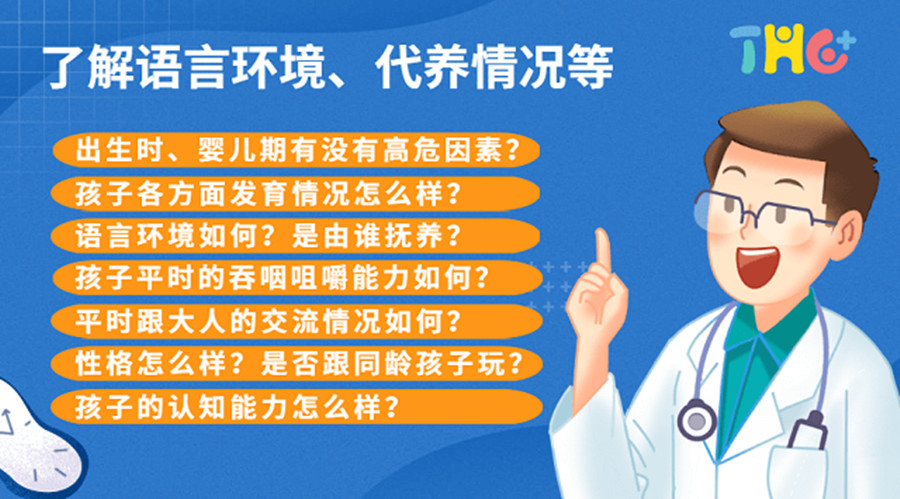 了解语言环境、代养情况等

THC+

出生时、婴儿期有没有高危因素？

孩子各方面发育情况怎么样？

语言环境如何？是由谁抚养？

孩子平时的吞咽咀嚼能力如何？

平时跟大人的交流情况如何？

性格怎么样？是否跟同龄孩子玩？

孩子的认知能力怎么样？